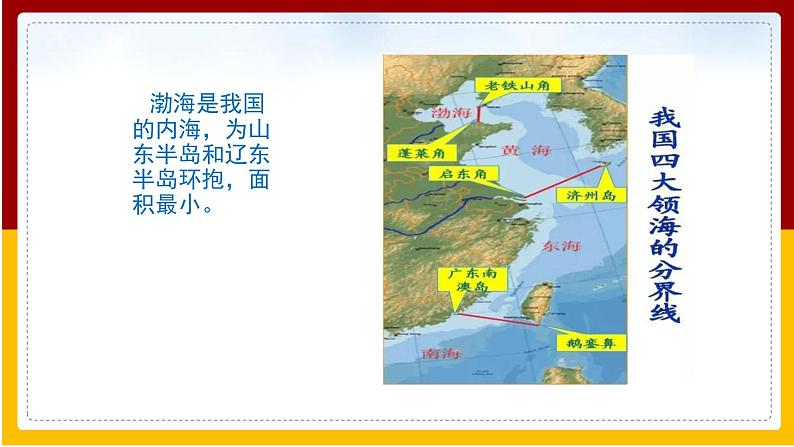 渤海是我国的内海，为山东半岛和辽东半岛环抱，面积最小。

老铁山角

渤海

蓬莱角

黄海

启东角

济州岛

东海

广东南澳岛

鹅銮鼻

南海

我国四大领海的分界线